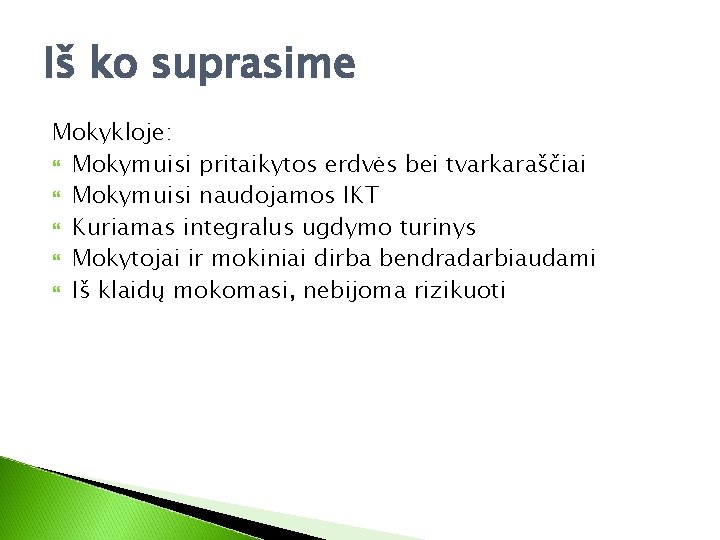 Iš ko suprasime

Mokykloje:
- Mokymuisi pritaikytos erdvės bei tvarkaraščiai
- Mokymuisi naudojamos IKT
- Kuriamas integralus ugdymo turinys
- Mokytojai ir mokiniai dirba bendradarbiaudami
- Iš klaidų mokomasi, nebijoma rizikuoti